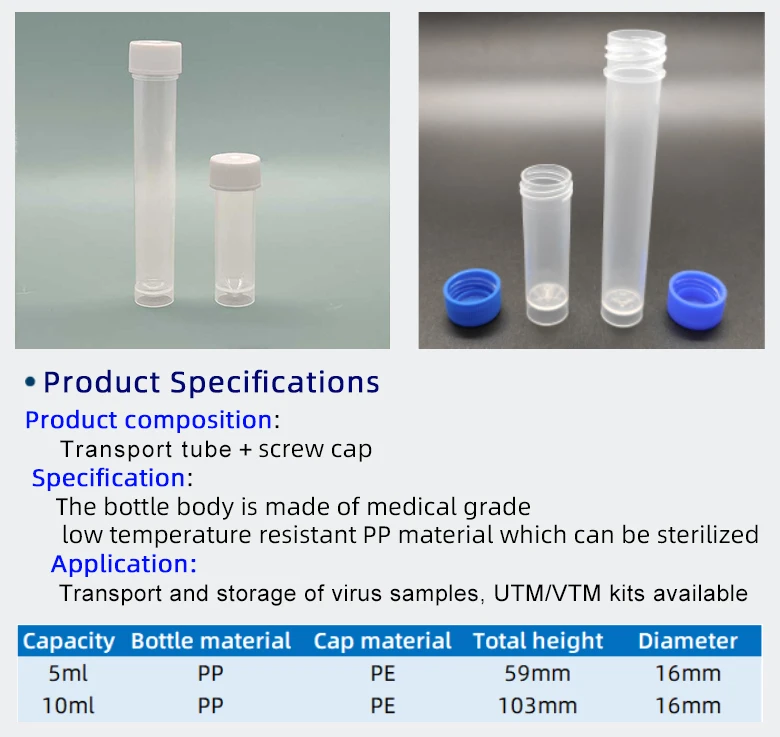 • Product Specifications

Product composition:

Transport tube + screw cap

Specification:

The bottle body is made of medical grade low temperature resistant PP material which can be sterilized

Application:

Transport and storage of virus samples, UTM/VTM kits available

| Capacity | Bottle material | Cap material | Total height | Diameter |
|---|---|---|---|---|
| 5ml | PP | PE | 59mm | 16mm |
| 10ml | PP | PE | 103mm | 16mm |